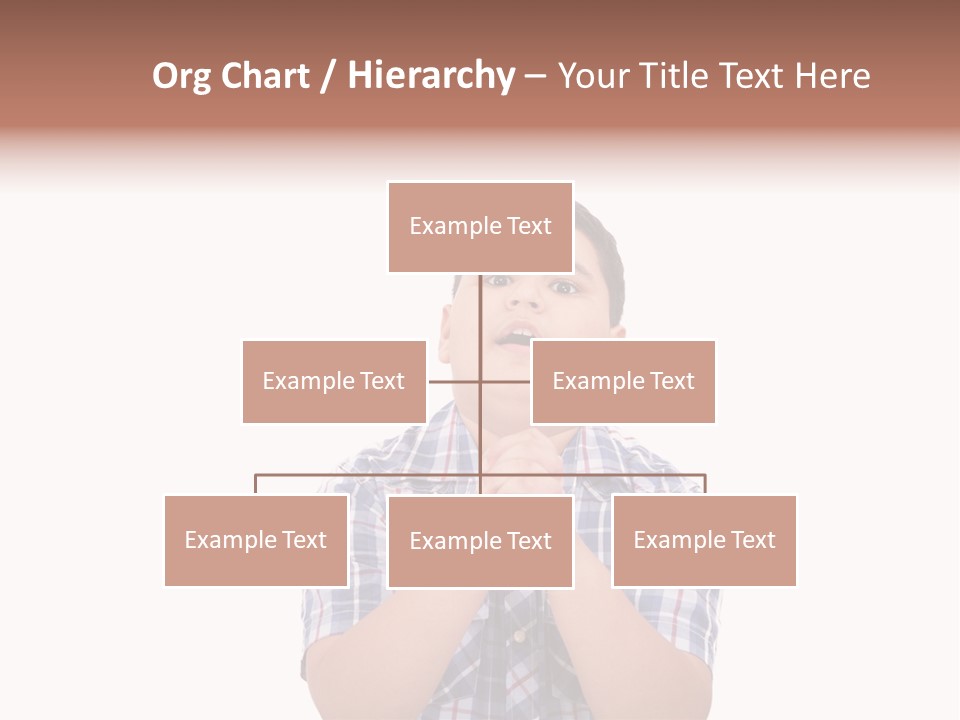 Org Chart / Hierarchy – Your Title Text Here

Example Text

Example Text

Example Text

Example Text

Example Text

Example Text